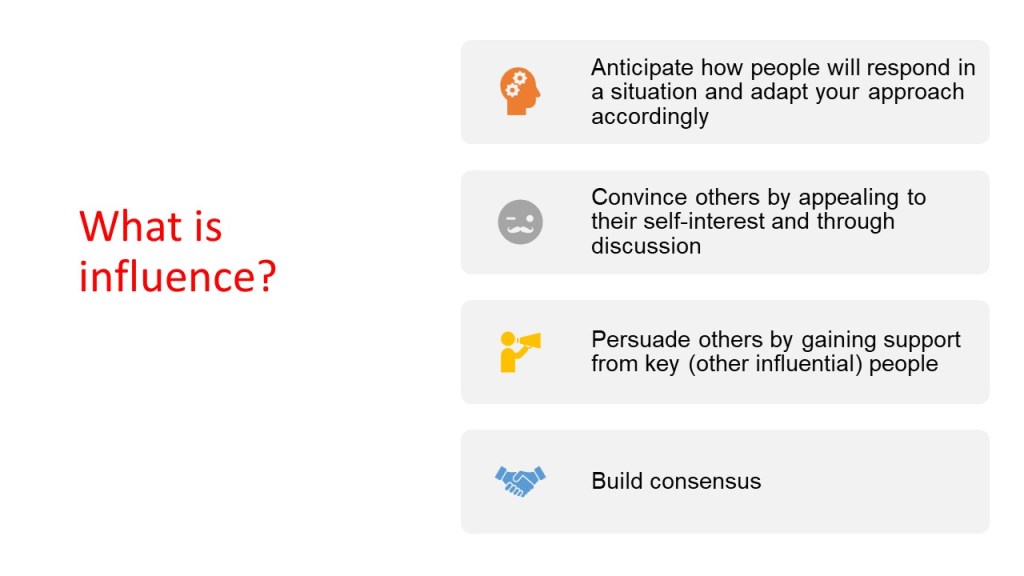 What is influence?

Anticipate how people will respond in a situation and adapt your approach accordingly

Convince others by appealing to their self-interest and through discussion

Persuade others by gaining support from key (other influential) people

Build consensus